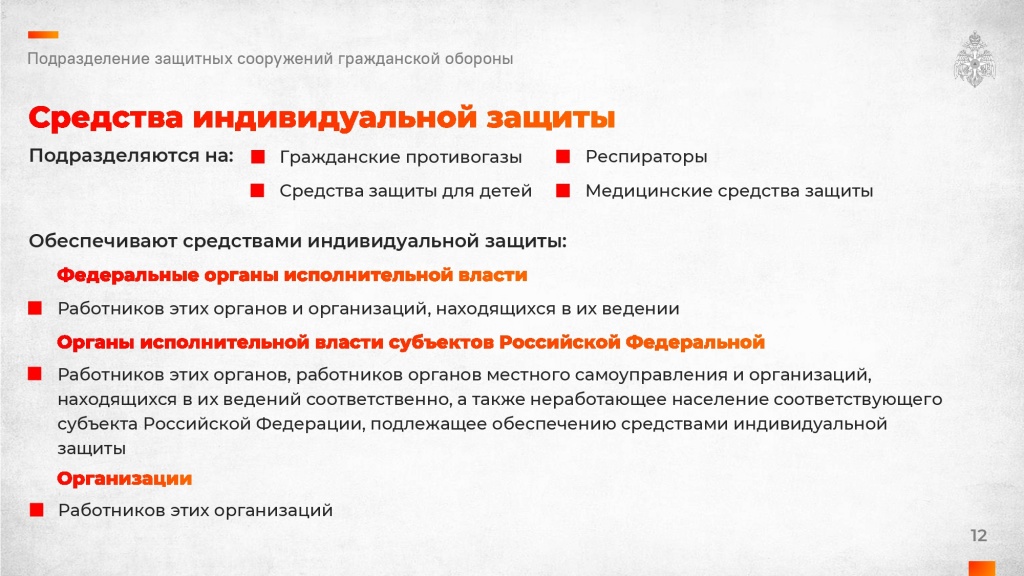 Подразделение защитных сооружений гражданской обороны

Средства индивидуальной защиты

Подразделяются на:

Гражданские противогазы

Средства защиты для детей

Респираторы

Медицинские средства защиты

Обеспечивают средствами индивидуальной защиты:

Федеральные органы исполнительной власти

Работников этих органов и организаций, находящихся в их ведении

Органы исполнительной власти субъектов Российской Федеральной

Работников этих органов, работников органов местного самоуправления и организаций, находящихся в их ведений соответственно, а также неработающее население соответствующего субъекта Российской Федерации, подлежащее обеспечению средствами индивидуальной защиты

Организации

Работников этих организаций

12